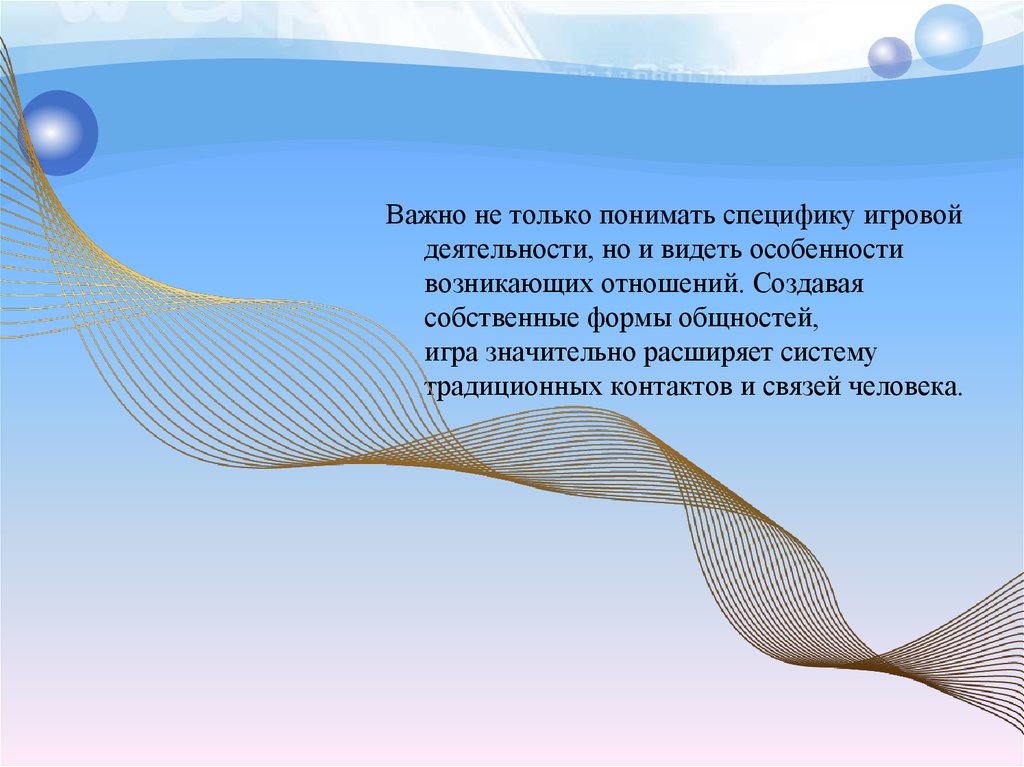 Важно не только понимать специфику игровой деятельности, но и видеть особенности возникающих отношений. Создавая собственные формы общностей, игра значительно расширяет систему традиционных контактов и связей человека.